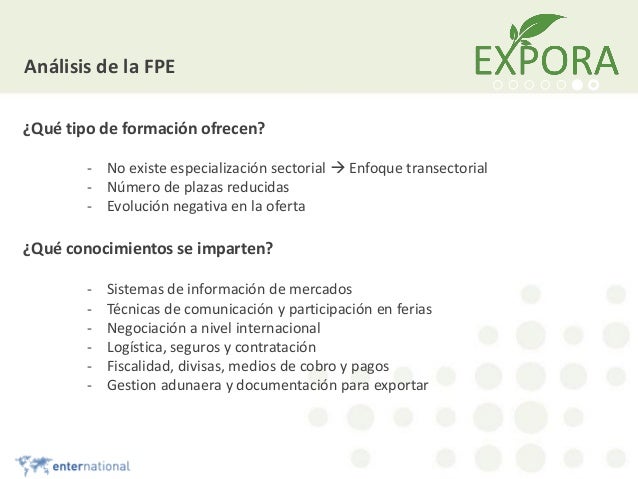 Análisis de la FPE

EXPORA

¿Qué tipo de formación ofrecen?

- No existe especialización sectorial → Enfoque transectorial
- Número de plazas reducidas
- Evolución negativa en la oferta

¿Qué conocimientos se imparten?

- Sistemas de información de mercados
- Técnicas de comunicación y participación en ferias
- Negociación a nivel internacional
- Logística, seguros y contratación
- Fiscalidad, divisas, medios de cobro y pagos
- Gestion adunaera y documentación para exportar

enternational